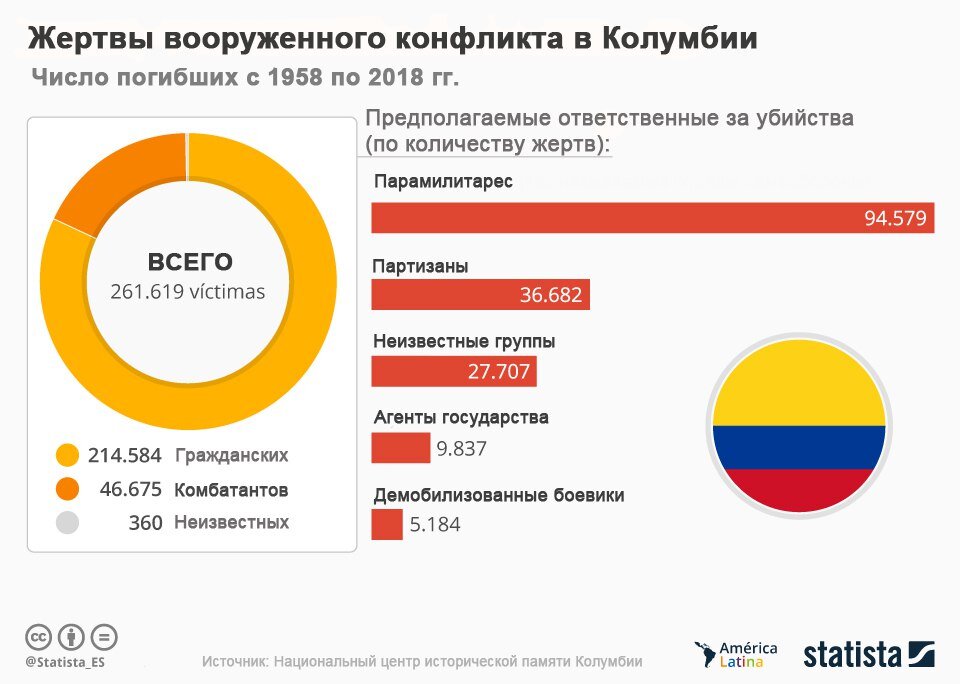 Жертвы вооруженного конфликта в Колумбии
Число погибших с 1958 по 2018 гг.

ВСЕГО
261.619 víctimas

214.584 Гражданских
46.675 Комбатантов
360 Неизвестных

Предполагаемые ответственные за убийства (по количеству жертв):

Парамилитарес
94.579

Партизаны
36.682

Неизвестные группы
27.707

Агенты государства
9.837

Демобилизованные боевики
5.184

@Statista_ES

Источник: Национальный центр исторической памяти Колумбии

América Latina

statista